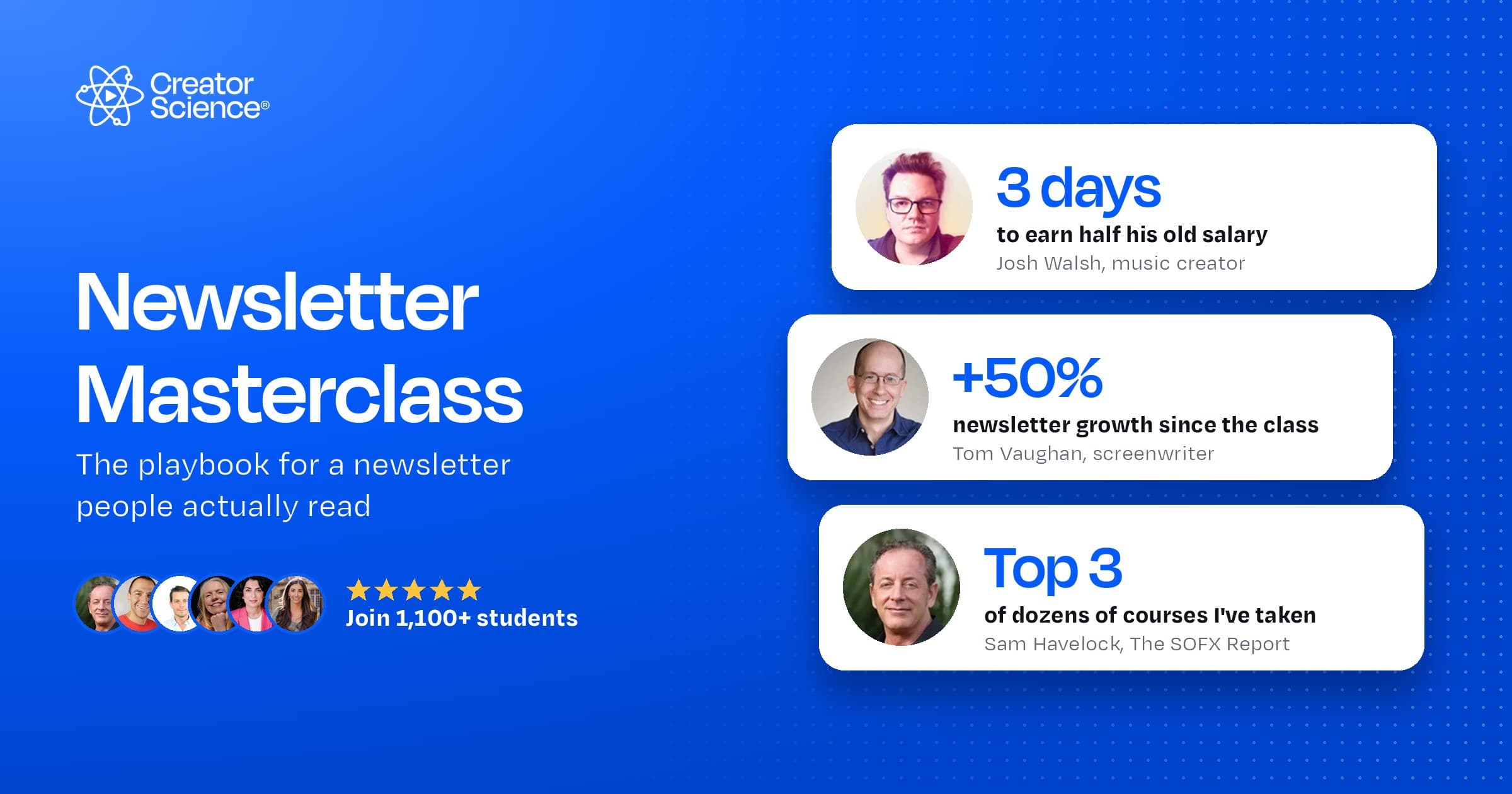 Creator Science®

Newsletter Masterclass

The playbook for a newsletter people actually read

★★★★★
Join 1,100+ students

3 days
to earn half his old salary
Josh Walsh, music creator

+50%
newsletter growth since the class
Tom Vaughan, screenwriter

Top 3
of dozens of courses I've taken
Sam Havelock, The SOFX Report